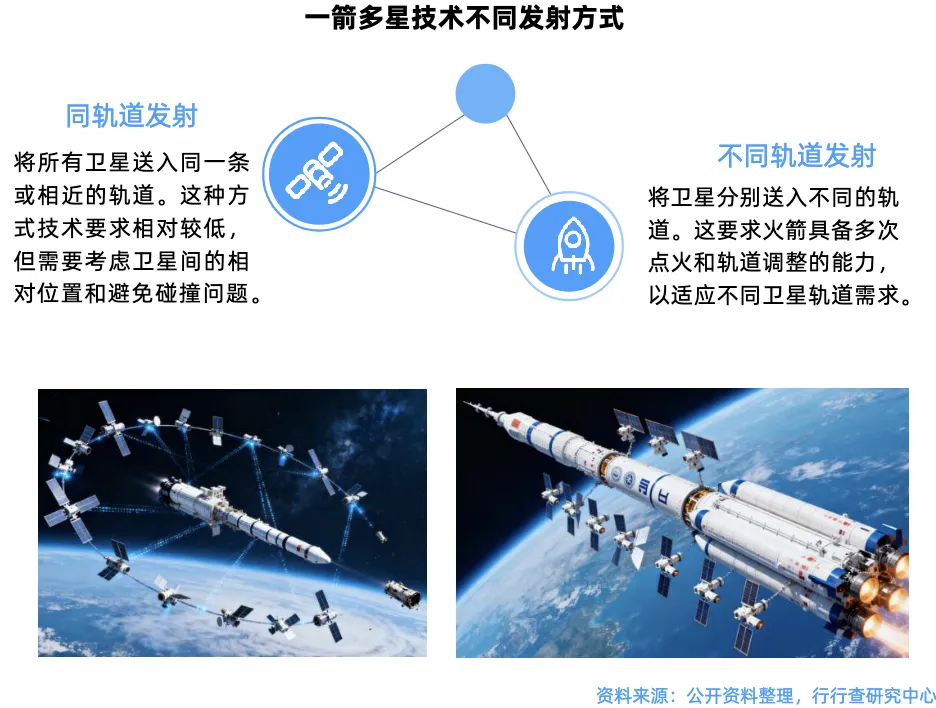 一箭多星技术不同发射方式

同轨道发射

将所有卫星送入同一条或相近的轨道。这种方式技术要求相对较低，但需要考虑卫星间的相对位置和避免碰撞问题。

不同轨道发射

将卫星分别送入不同的轨道。这要求火箭具备多次点火和轨道调整的能力，以适应不同卫星轨道需求。

资料来源：公开资料整理，行行查研究中心